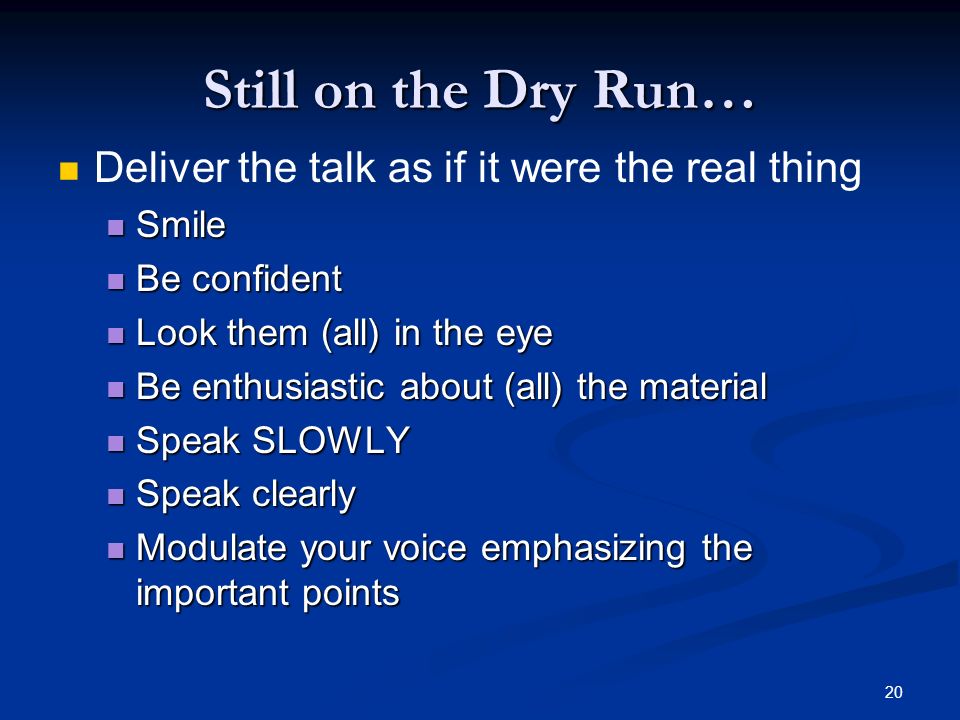 Still on the Dry Run…

- Deliver the talk as if it were the real thing
  - Smile
  - Be confident
  - Look them (all) in the eye
  - Be enthusiastic about (all) the material
  - Speak SLOWLY
  - Speak clearly
  - Modulate your voice emphasizing the important points

20